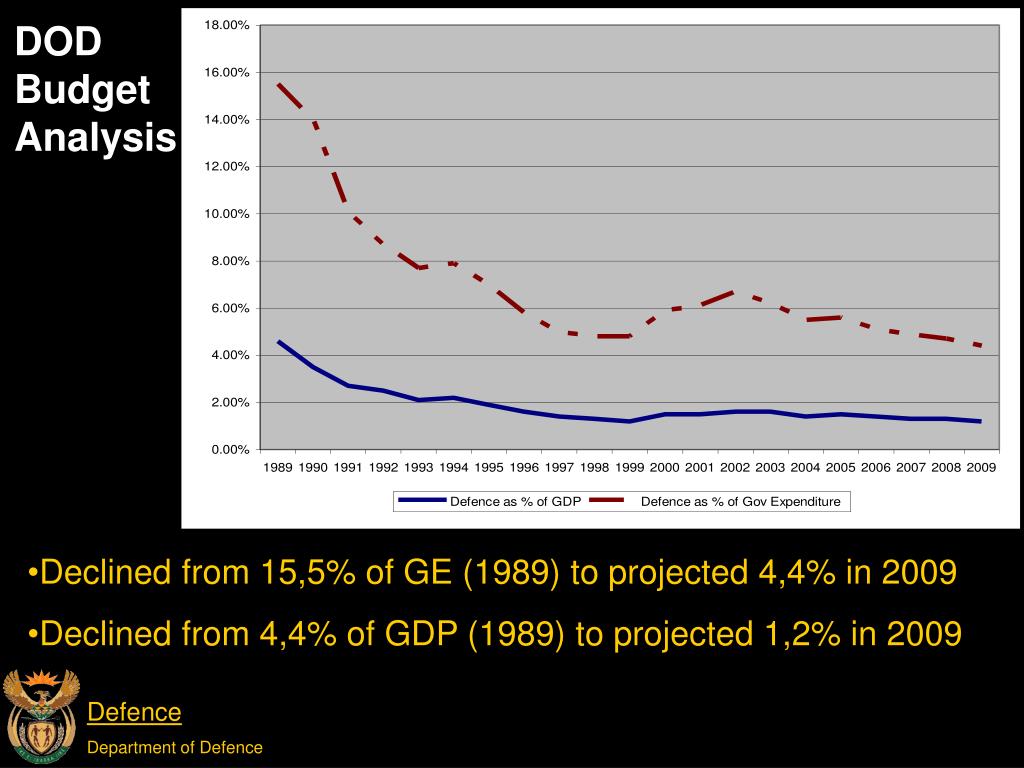 DOD Budget Analysis

18.00%
16.00%
14.00%
12.00%
10.00%
8.00%
6.00%
4.00%
2.00%
0.00%

1989 1990 1991 1992 1993 1994 1995 1996 1997 1998 1999 2000 2001 2002 2003 2004 2005 2006 2007 2008 2009

Defence as % of GDP
Defence as % of Gov Expenditure

•Declined from 15,5% of GE (1989) to projected 4,4% in 2009

•Declined from 4,4% of GDP (1989) to projected 1,2% in 2009

Defence

Department of Defence